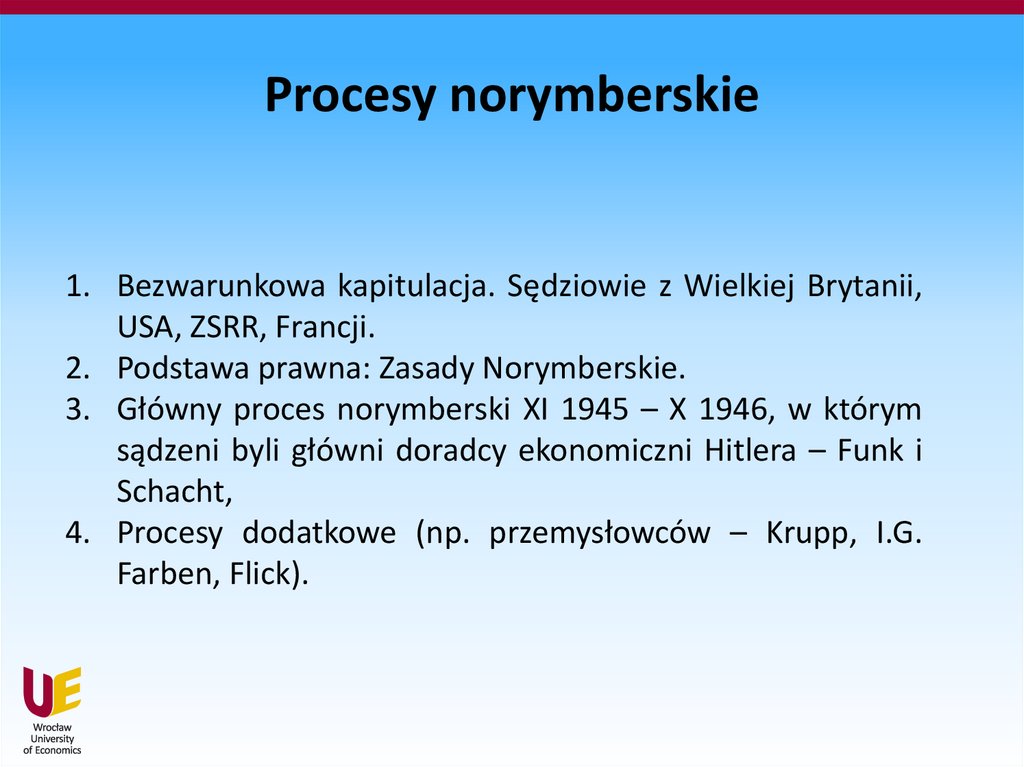 Procesy norymberskie

1. Bezwarunkowa kapitulacja. Sędziowie z Wielkiej Brytanii, USA, ZSRR, Francji.
2. Podstawa prawna: Zasady Norymberskie.
3. Główny proces norymberski XI 1945 – X 1946, w którym sądzeni byli główni doradcy ekonomiczni Hitlera – Funk i Schacht,
4. Procesy dodatkowe (np. przemysłowców – Krupp, I.G. Farben, Flick).

UE
Wrocław
University
of Economics